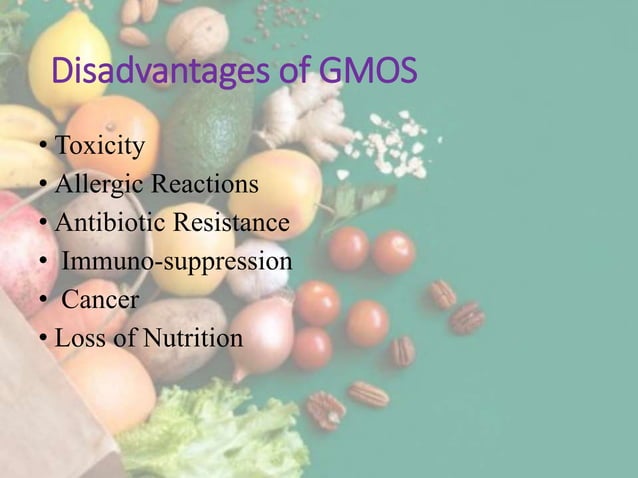 Disadvantages of GMOS

• Toxicity
• Allergic Reactions
• Antibiotic Resistance
• Immuno-suppression
• Cancer
• Loss of Nutrition